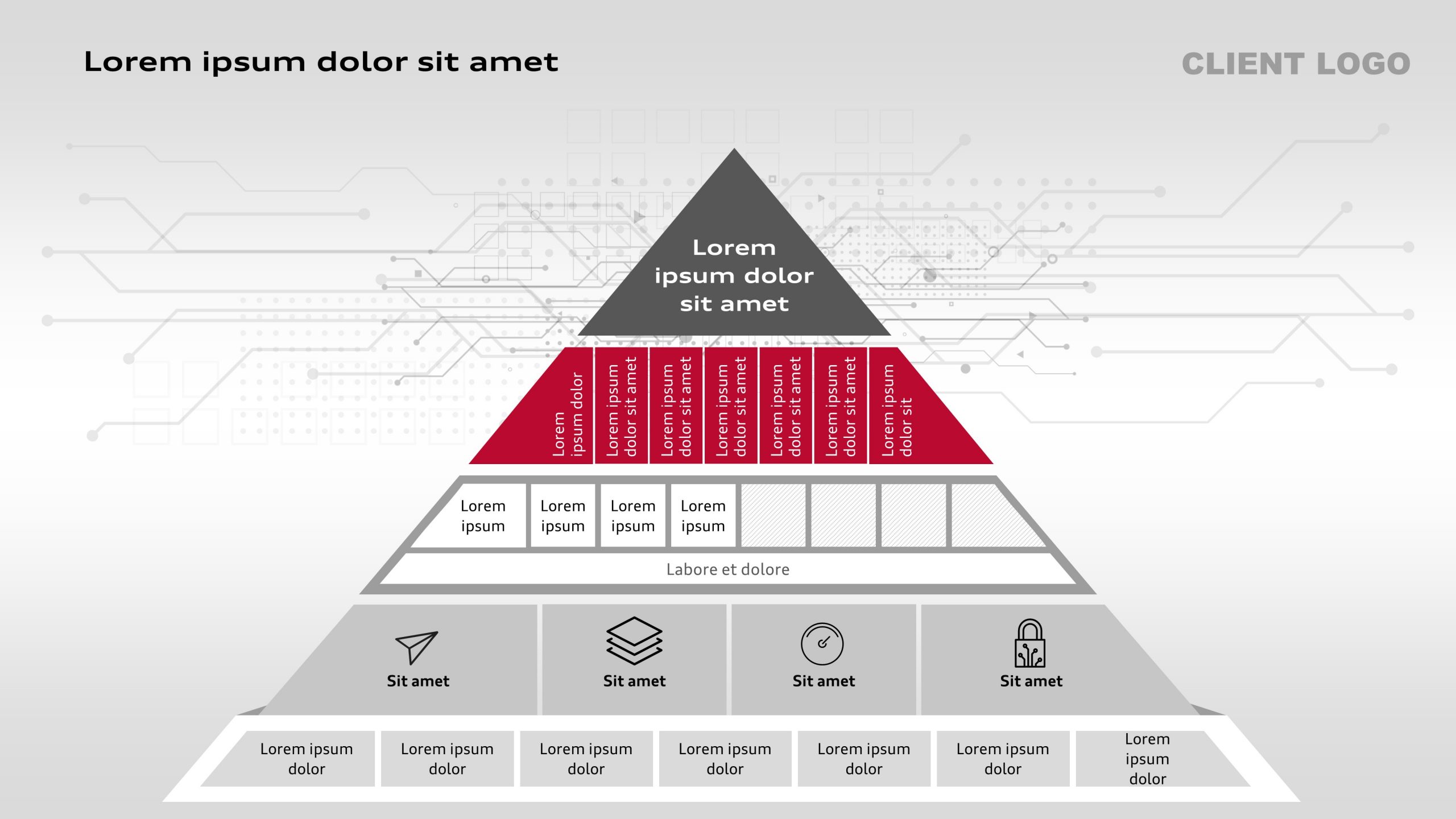 Lorem ipsum dolor sit amet

CLIENT LOGO

Lorem ipsum dolor sit amet

Lorem ipsum dolor

Lorem ipsum dolor sit amet

Lorem ipsum dolor sit amet

Lorem ipsum dolor sit amet

Lorem ipsum dolor sit amet

Lorem ipsum dolor sit amet

Lorem ipsum dolor sit

Lorem ipsum

Lorem ipsum

Lorem ipsum

Lorem ipsum

Labore et dolore

Sit amet

Sit amet

Sit amet

Sit amet

Lorem ipsum dolor

Lorem ipsum dolor

Lorem ipsum dolor

Lorem ipsum dolor

Lorem ipsum dolor

Lorem ipsum dolor

Lorem ipsum dolor